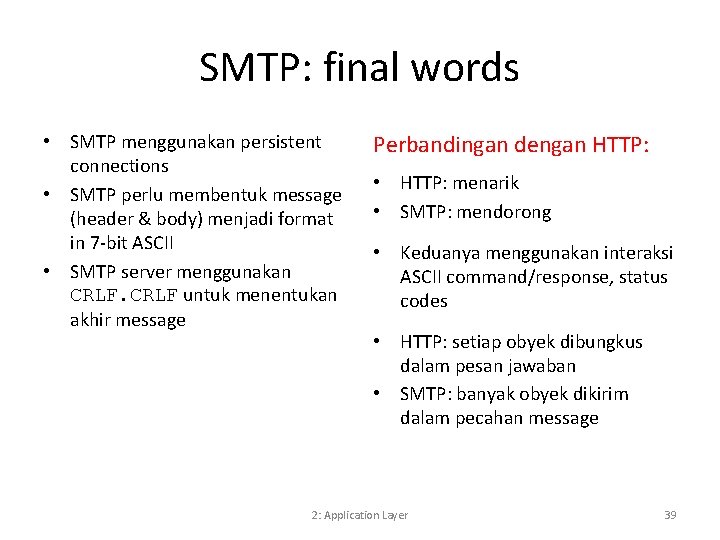 SMTP: final words

• SMTP menggunakan persistent connections
• SMTP perlu membentuk message (header & body) menjadi format in 7-bit ASCII
• SMTP server menggunakan CRLF.CRLF untuk menentukan akhir message

Perbandingan dengan HTTP:

• HTTP: menarik
• SMTP: mendorong

• Keduanya menggunakan interaksi ASCII command/response, status codes

• HTTP: setiap obyek dibungkus dalam pesan jawaban
• SMTP: banyak obyek dikirim dalam pecahan message

2: Application Layer

39